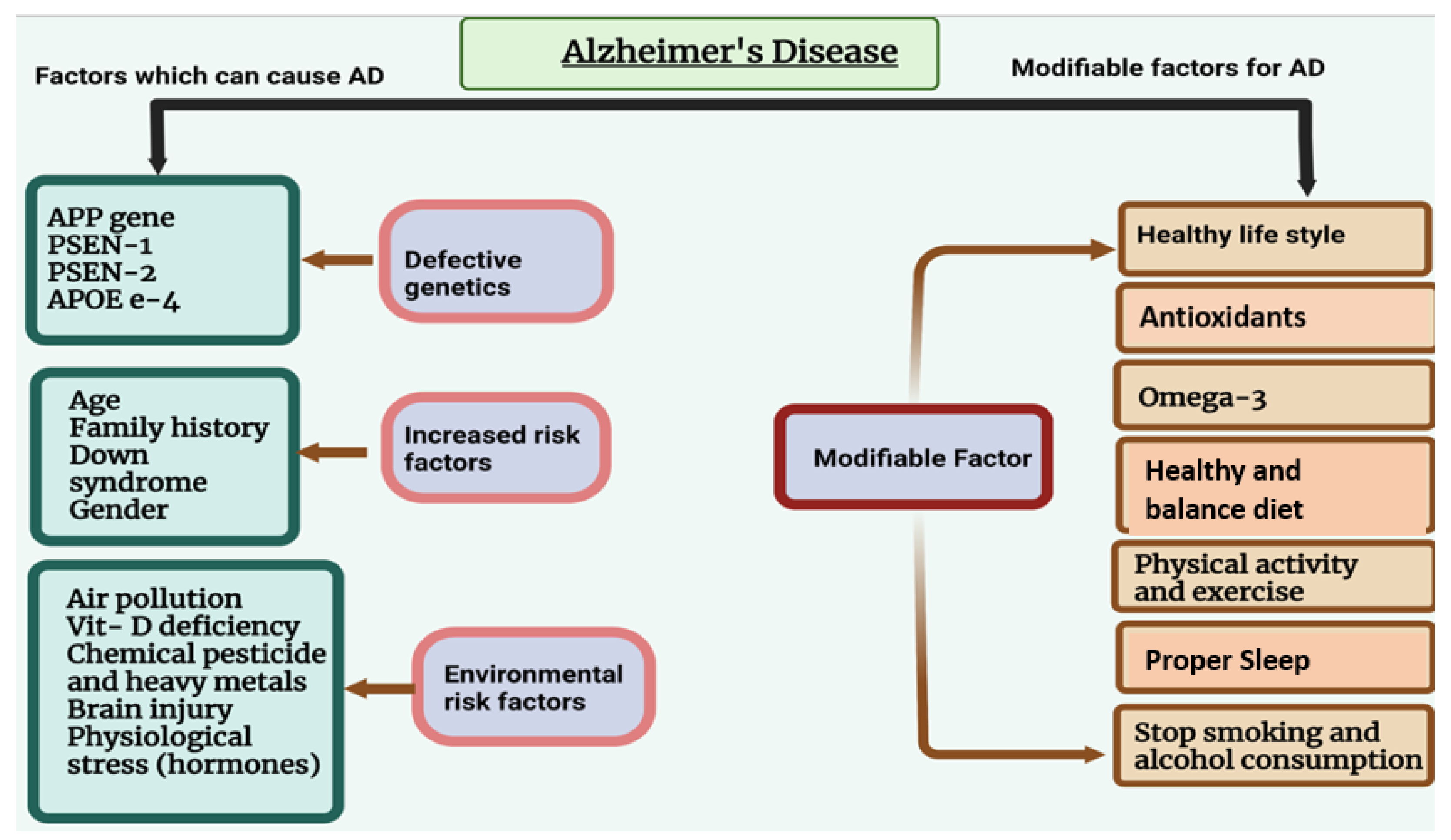 Alzheimer's Disease

Factors which can cause AD

Modifiable factors for AD

APP gene
PSEN-1
PSEN-2
APOE e-4

Defective genetics

Age
Family history
Down syndrome
Gender

Increased risk factors

Air pollution
Vit- D deficiency
Chemical pesticide and heavy metals
Brain injury
Physiological stress (hormones)

Environmental risk factors

Modifiable Factor

Healthy life style

Antioxidants

Omega-3

Healthy and balance diet

Physical activity and exercise

Proper Sleep

Stop smoking and alcohol consumption